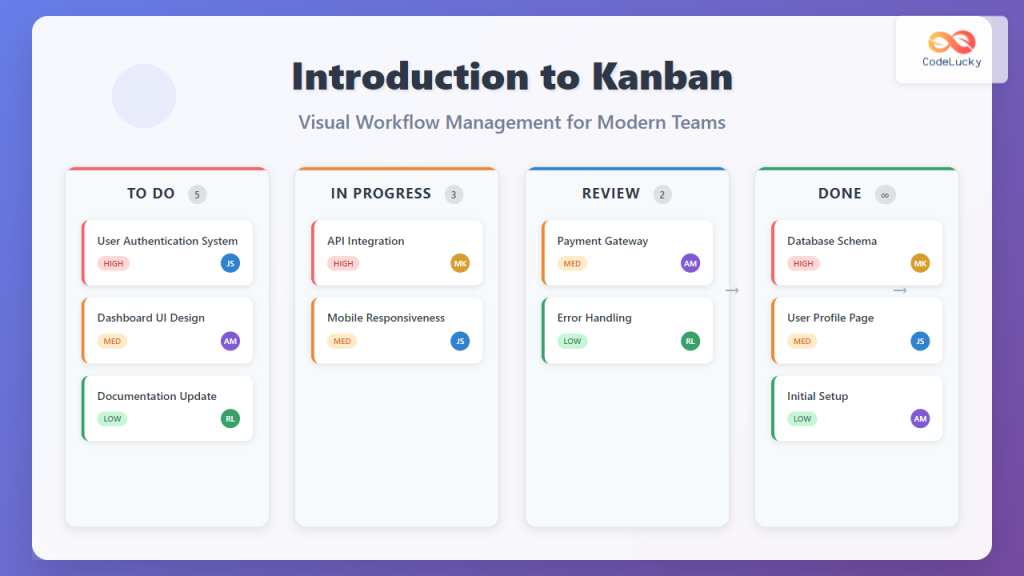 CodeLucky

Introduction to Kanban

Visual Workflow Management for Modern Teams

TO DO 5

User Authentication System
HIGH JS

Dashboard UI Design
MED AM

Documentation Update
LOW RL

IN PROGRESS 3

API Integration
HIGH MK

Mobile Responsiveness
MED JS

REVIEW 2

Payment Gateway
MED AM

Error Handling
LOW RL

→

DONE ∞

Database Schema
HIGH MK

→

User Profile Page
MED JS

Initial Setup
LOW AM